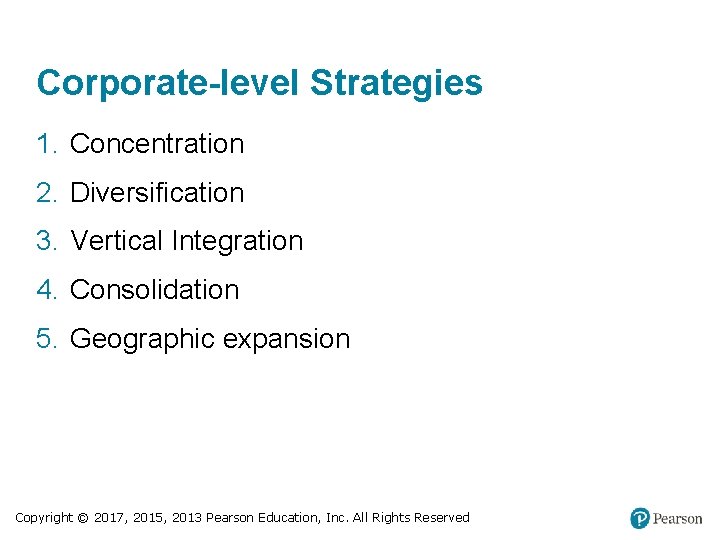 Corporate-level Strategies

1. Concentration
2. Diversification
3. Vertical Integration
4. Consolidation
5. Geographic expansion

Copyright © 2017, 2015, 2013 Pearson Education, Inc. All Rights Reserved

Pearson